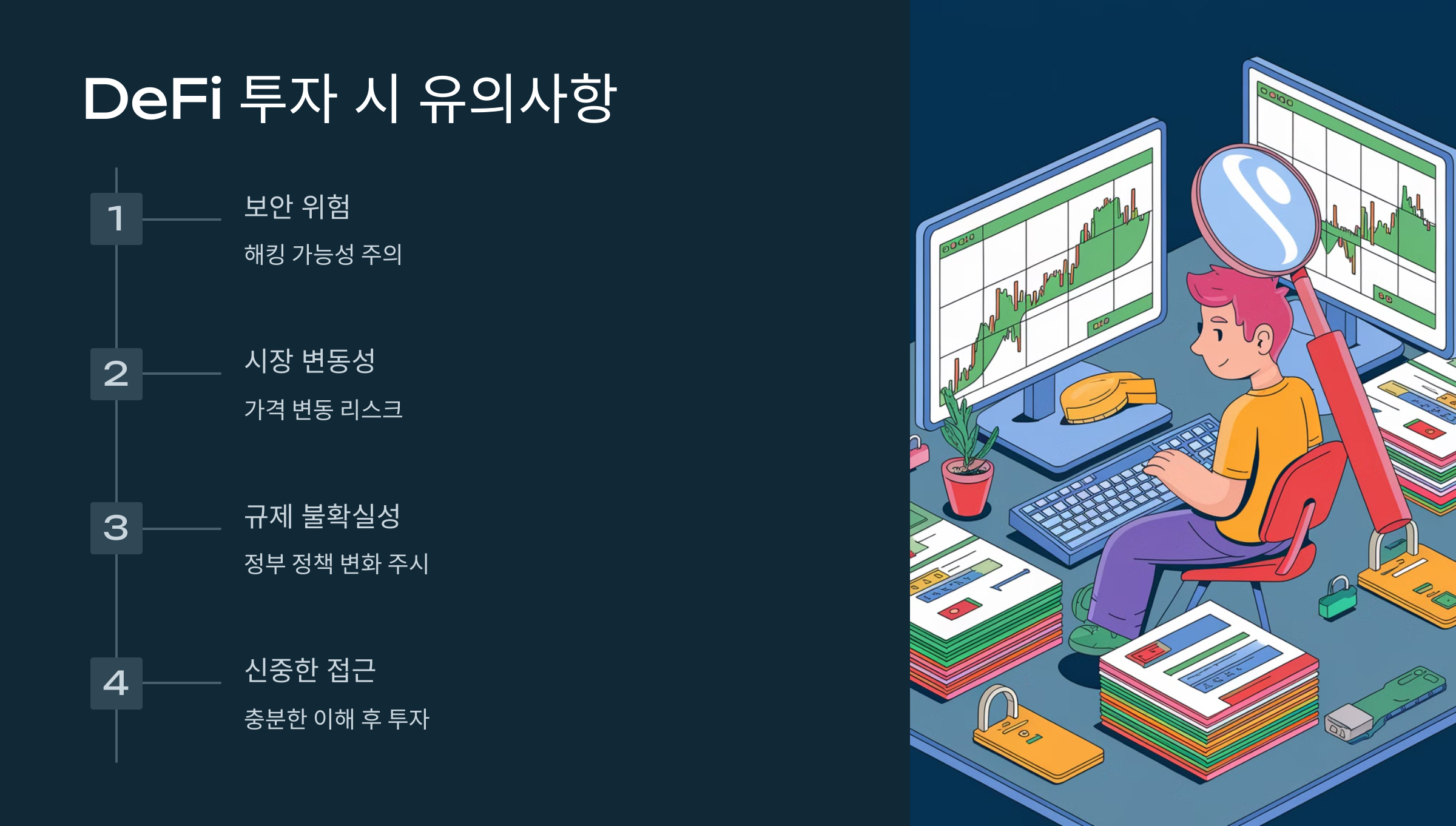 DeFi 투자 시 유의사항

1

보안 위험

해킹 가능성 주의

2

시장 변동성

가격 변동 리스크

3

규제 불확실성

정부 정책 변화 주시

4

신중한 접근

충분한 이해 후 투자